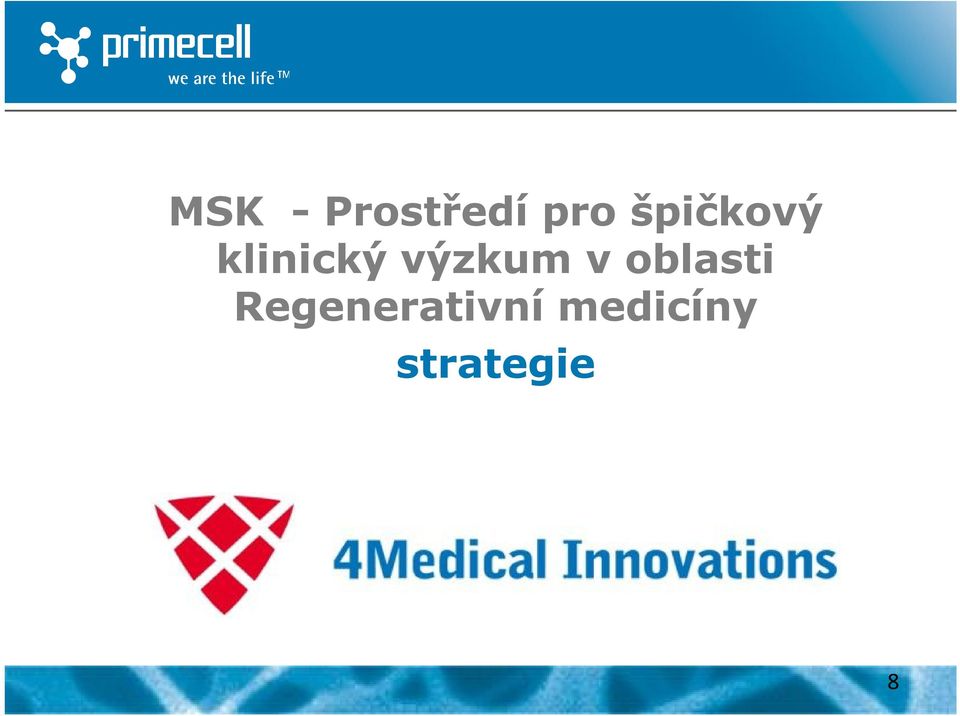 primecell
we are the life™

MSK - Prostředí pro špičkový klinický výzkum v oblasti Regenerativní medicíny

strategie

4Medical Innovations

8